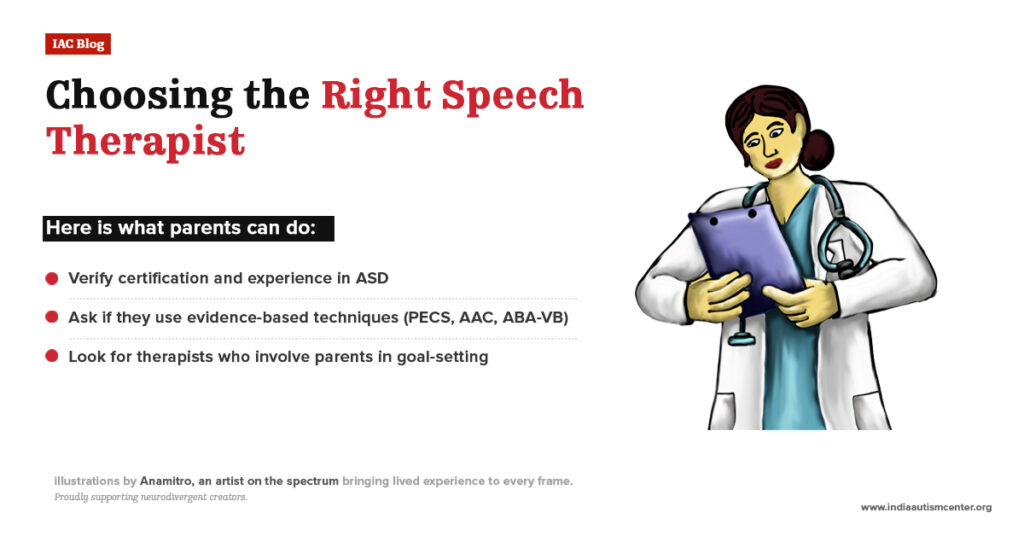 IAC Blog

Choosing the Right Speech Therapist

Here is what parents can do:

Verify certification and experience in ASD

Ask if they use evidence-based techniques (PECS, AAC, ABA-VB)

Look for therapists who involve parents in goal-setting

illustrations by Anamitro, an artist on the spectrum bringing lived experience to every frame.
Proudly supporting neurodivergent creators.

www.indiaautismcenter.org